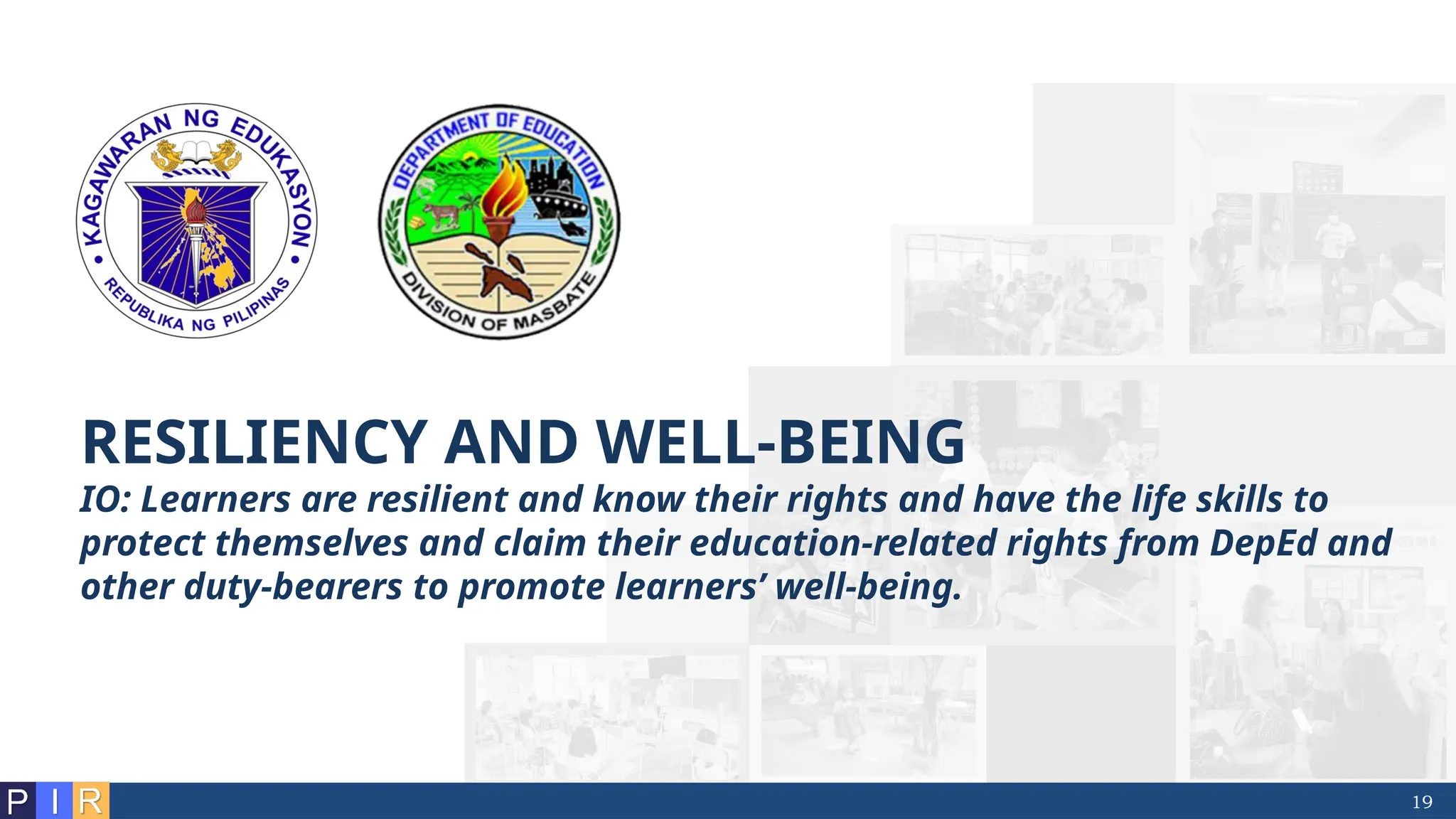 KAGAWARAN NG EDUKASYON
REPUBLIKA NG PILIPINAS

DEPARTMENT OF EDUCATION
DIVISION OF MASBATE

RESILIENCY AND WELL-BEING

IO: Learners are resilient and know their rights and have the life skills to protect themselves and claim their education-related rights from DepEd and other duty-bearers to promote learners' well-being.

P I R

19